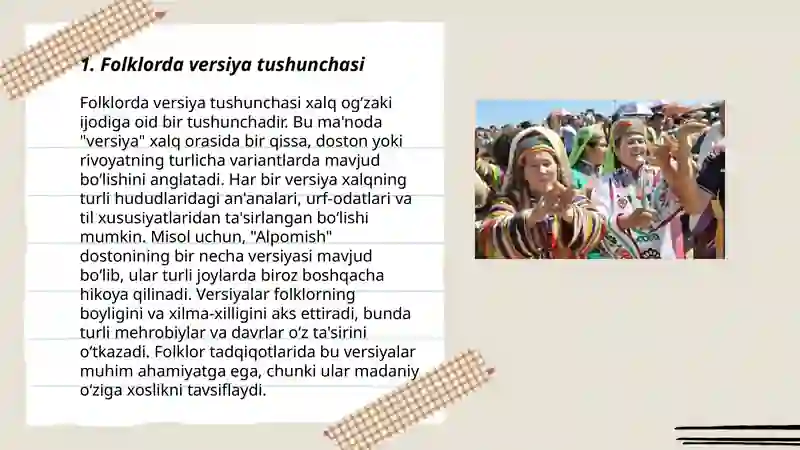 1. Folklorda versiya tushunchasi

Folklorda versiya tushunchasi xalq og‘zaki ijodiga oid bir tushunchadir. Bu ma'noda "versiya" xalq orasida bir qissa, doston yoki rivoyatning turlicha variantlarda mavjud bo‘lishini anglatadi. Har bir versiya xalqning turli hududlaridagi an'analari, urf-odatlari va til xususiyatlaridan ta'sirlangan bo‘lishi mumkin. Misol uchun, "Alpomish" dostonining bir necha versiyasi mavjud bo‘lib, ular turli joylarda biroz boshqacha hikoya qilinadi. Versiyalar folklorning boyligini va xilma-xilligini aks ettiradi, bunda turli mehrobiylar va davrlar o‘z ta'sirini o‘tkazadi. Folklor tadqiqotlarida bu versiyalar muhim ahamiyatga ega, chunki ular madaniy o‘ziga xoslikni tavsiflaydi.